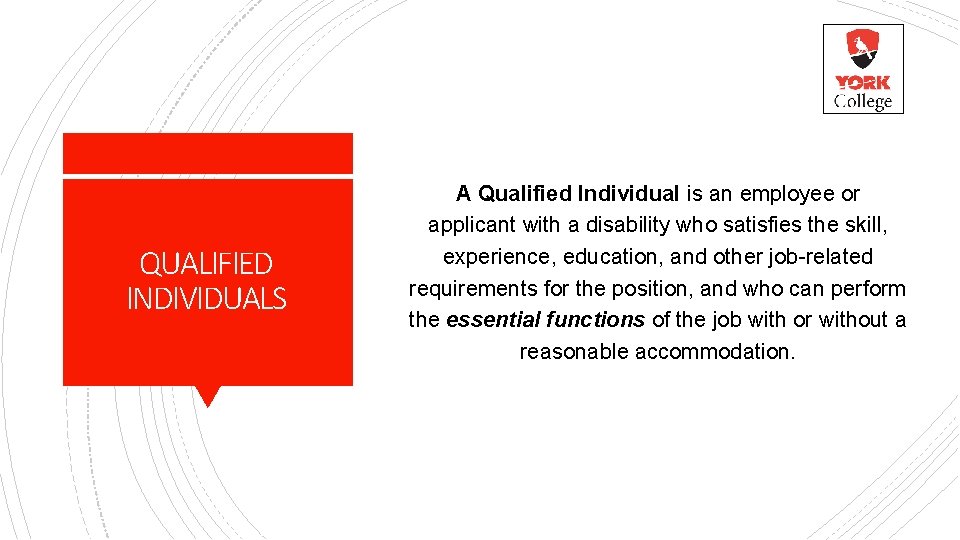 YORK
College

QUALIFIED INDIVIDUALS

A Qualified Individual is an employee or applicant with a disability who satisfies the skill, experience, education, and other job-related requirements for the position, and who can perform the essential functions of the job with or without a reasonable accommodation.